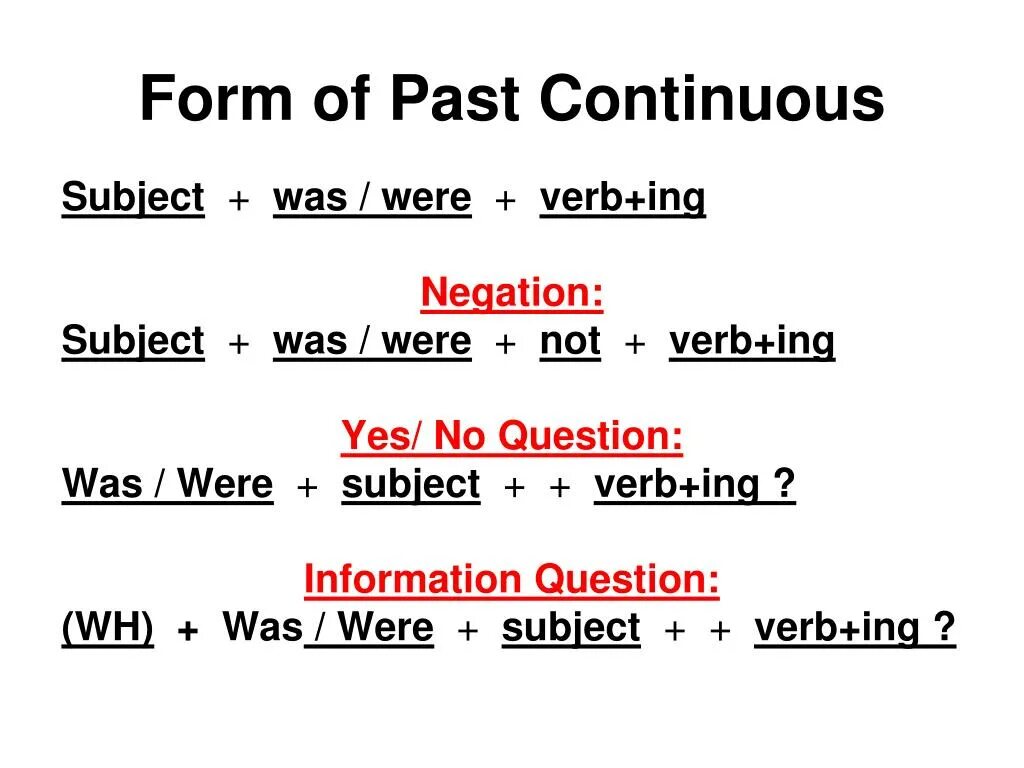 Form of Past Continuous

Subject + was / were + verb+ing

Negation:
Subject + was / were + not + verb+ing

Yes/ No Question:
Was / Were + subject + + verb+ing ?

Information Question:
(WH) + Was / Were + subject + + verb+ing ?